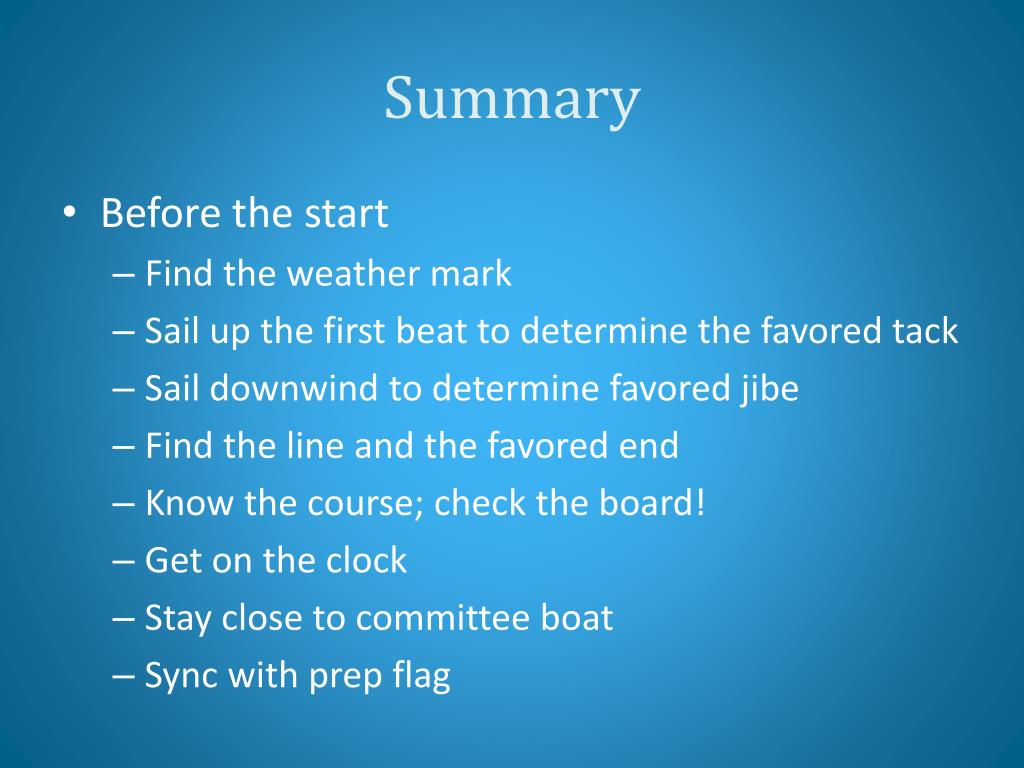 Summary

• Before the start
– Find the weather mark
– Sail up the first beat to determine the favored tack
– Sail downwind to determine favored jibe
– Find the line and the favored end
– Know the course; check the board!
– Get on the clock
– Stay close to committee boat
– Sync with prep flag